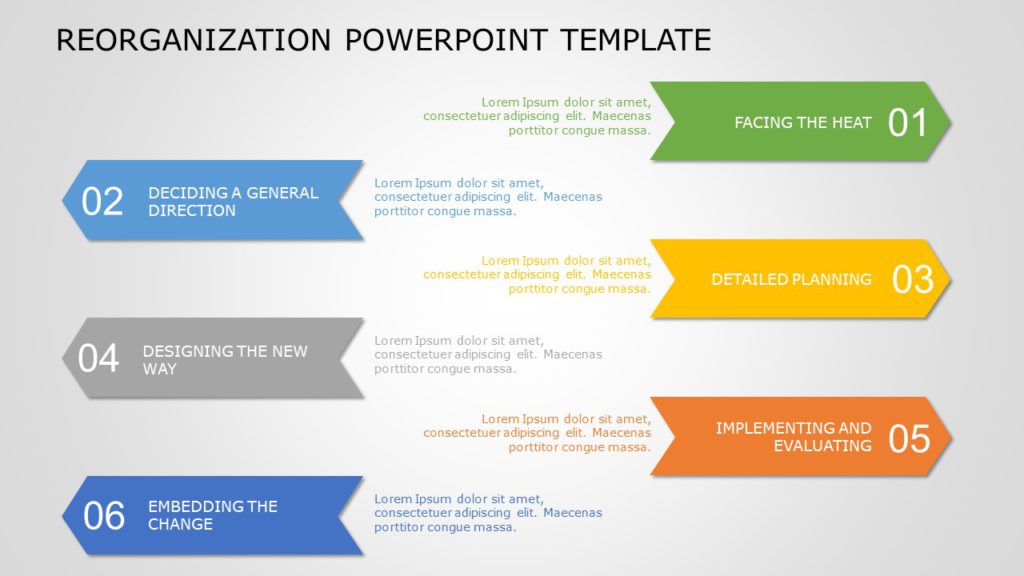 REORGANIZATION POWERPOINT TEMPLATE

Lorem Ipsum dolor sit amet, consectetuer adipiscing elit. Maecenas porttitor congue massa.

FACING THE HEAT 01

02 DECIDING A GENERAL DIRECTION

Lorem Ipsum dolor sit amet, consectetuer adipiscing elit. Maecenas porttitor congue massa.

Lorem Ipsum dolor sit amet, consectetuer adipiscing elit. Maecenas porttitor congue massa.

DETAILED PLANNING 03

04 DESIGNING THE NEW WAY

Lorem Ipsum dolor sit amet, consectetuer adipiscing elit. Maecenas porttitor congue massa.

Lorem Ipsum dolor sit amet, consectetuer adipiscing elit. Maecenas porttitor congue massa.

IMPLEMENTING AND EVALUATING 05

06 EMBEDDING THE CHANGE

Lorem Ipsum dolor sit amet, consectetuer adipiscing elit. Maecenas porttitor congue massa.